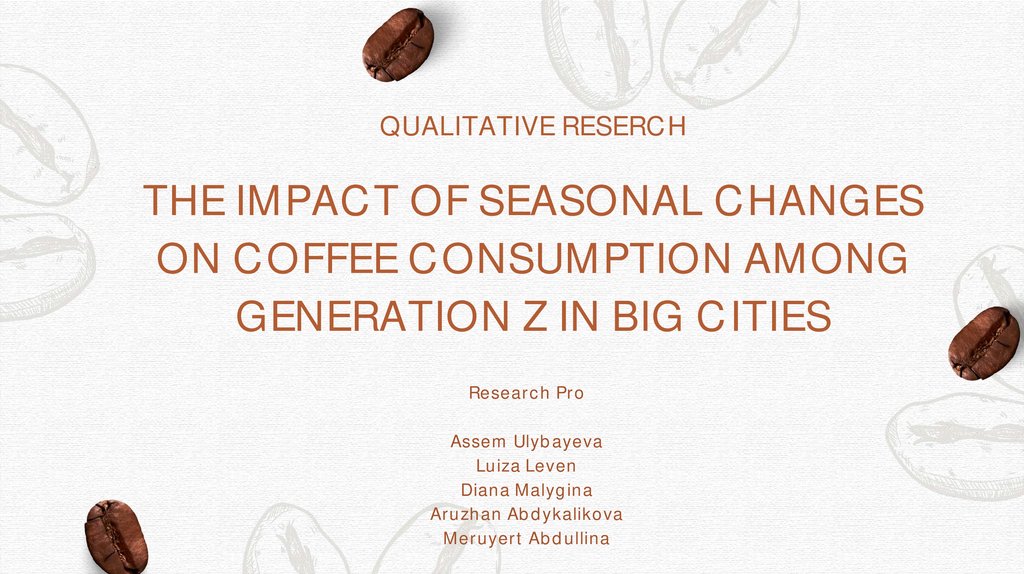 QUALITATIVE RESERCH

THE IMPACT OF SEASONAL CHANGES ON COFFEE CONSUMPTION AMONG GENERATION Z IN BIG CITIES

Research Pro

Assem Ulybayeva
Luiza Leven
Diana Malygina
Aruzhan Abdykalikova
Meruyert Abdullina